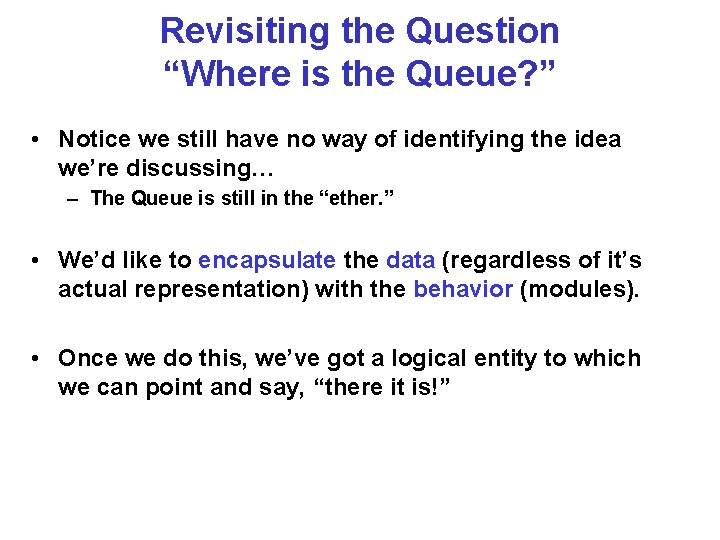 Revisiting the Question
“Where is the Queue?”

• Notice we still have no way of identifying the idea we’re discussing…
– The Queue is still in the “ether.”

• We’d like to encapsulate the data (regardless of it’s actual representation) with the behavior (modules).

• Once we do this, we’ve got a logical entity to which we can point and say, “there it is!”